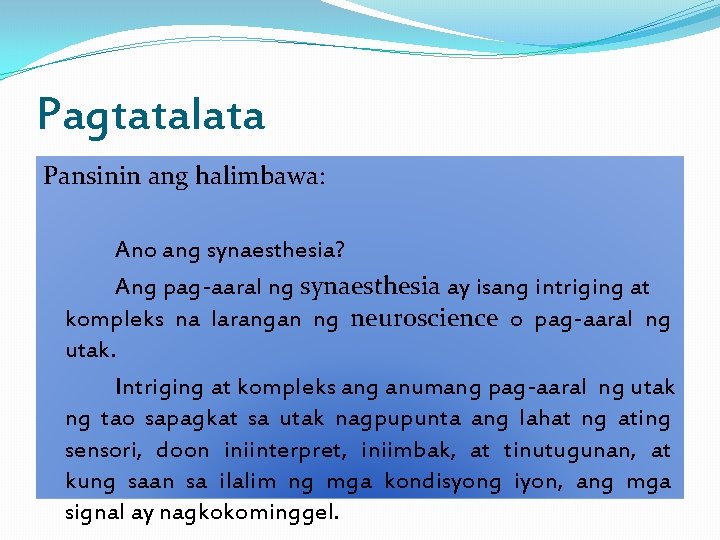 Pagtatalata

Pansinin ang halimbawa:

Ano ang synaesthesia?

Ang pag-aaral ng synaesthesia ay isang intriging at kompleks na larangan ng neuroscience o pag-aaral ng utak.

Intriging at kompleks ang anumang pag-aaral ng utak ng tao sapagkat sa utak nagpupunta ang lahat ng ating sensori, doon iniinterpret, iniimbak, at tinutugunan, at kung saan sa ilalim ng mga kondisyong iyon, ang mga signal ay nagkokominggel.